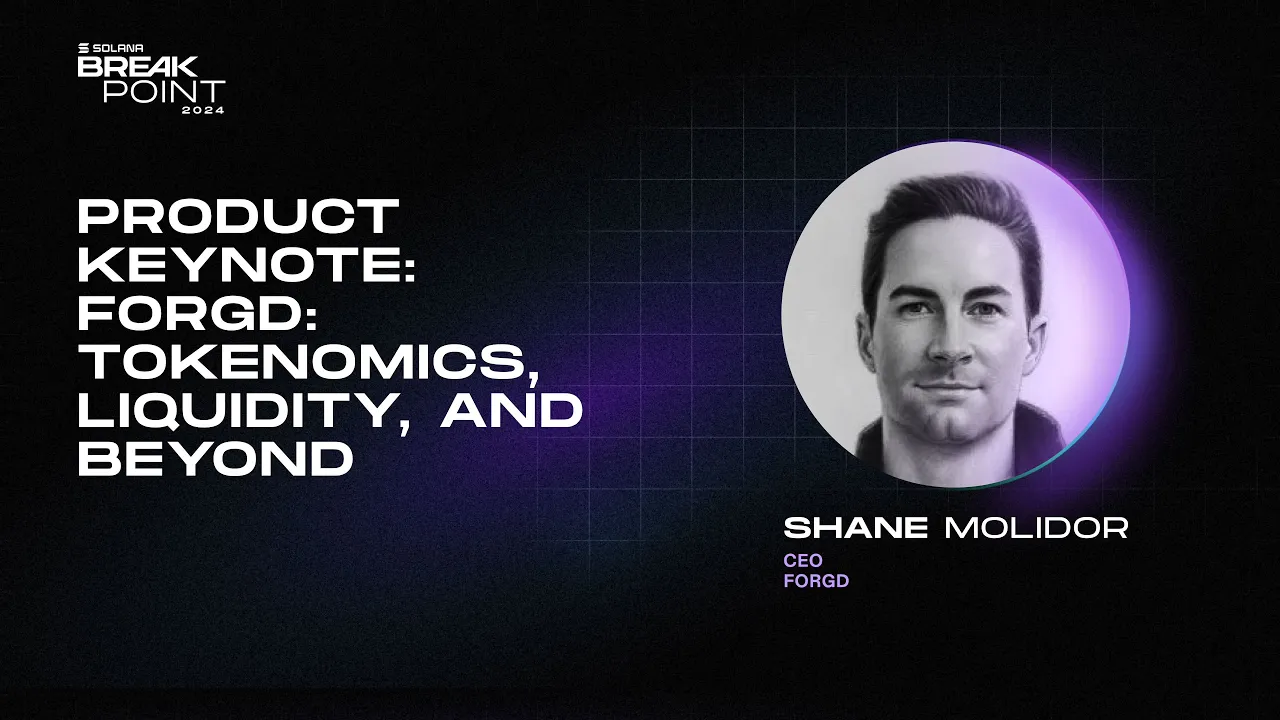 SOLANA
BREAK
POINT
2024

PRODUCT KEYNOTE: FORGD: TOKENOMICS, LIQUIDITY, AND BEYOND

SHANE MOLIDOR
CEO
FORGD